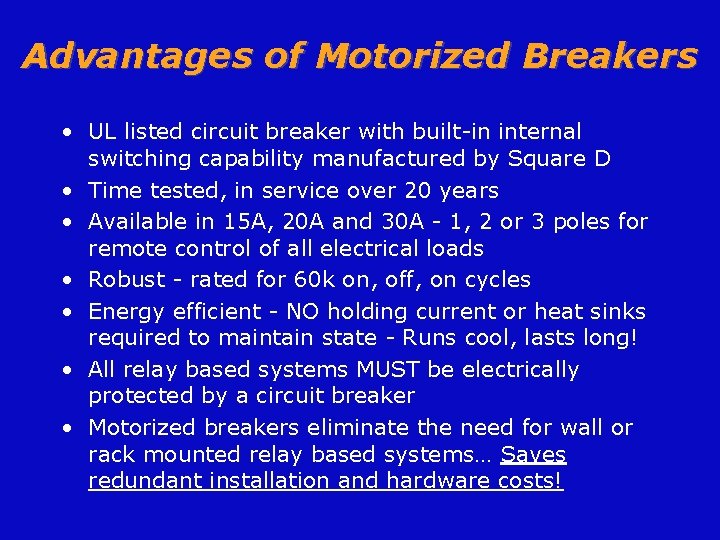 Advantages of Motorized Breakers

• UL listed circuit breaker with built-in internal switching capability manufactured by Square D
• Time tested, in service over 20 years
• Available in 15A, 20A and 30A - 1, 2 or 3 poles for remote control of all electrical loads
• Robust - rated for 60k on, off, on cycles
• Energy efficient - NO holding current or heat sinks required to maintain state - Runs cool, lasts long!
• All relay based systems MUST be electrically protected by a circuit breaker
• Motorized breakers eliminate the need for wall or rack mounted relay based systems… Saves redundant installation and hardware costs!